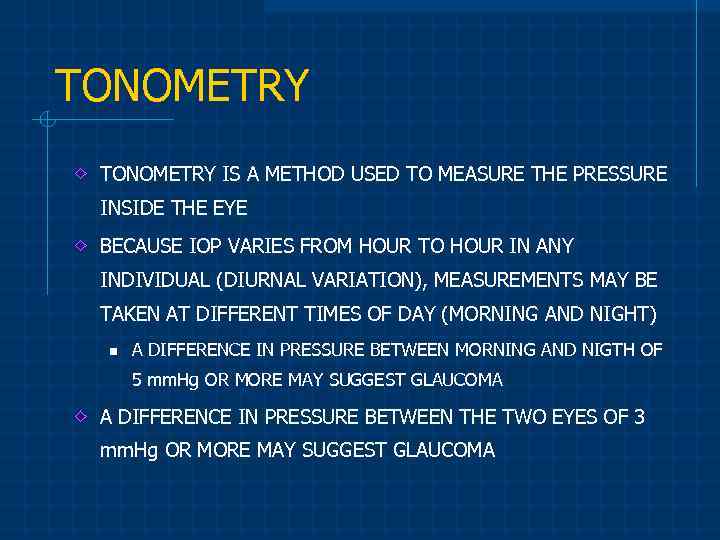 TONOMETRY

TONOMETRY IS A METHOD USED TO MEASURE THE PRESSURE INSIDE THE EYE

BECAUSE IOP VARIES FROM HOUR TO HOUR IN ANY INDIVIDUAL (DIURNAL VARIATION), MEASUREMENTS MAY BE TAKEN AT DIFFERENT TIMES OF DAY (MORNING AND NIGHT)

A DIFFERENCE IN PRESSURE BETWEEN MORNING AND NIGTH OF 5 mmHg OR MORE MAY SUGGEST GLAUCOMA

A DIFFERENCE IN PRESSURE BETWEEN THE TWO EYES OF 3 mmHg OR MORE MAY SUGGEST GLAUCOMA